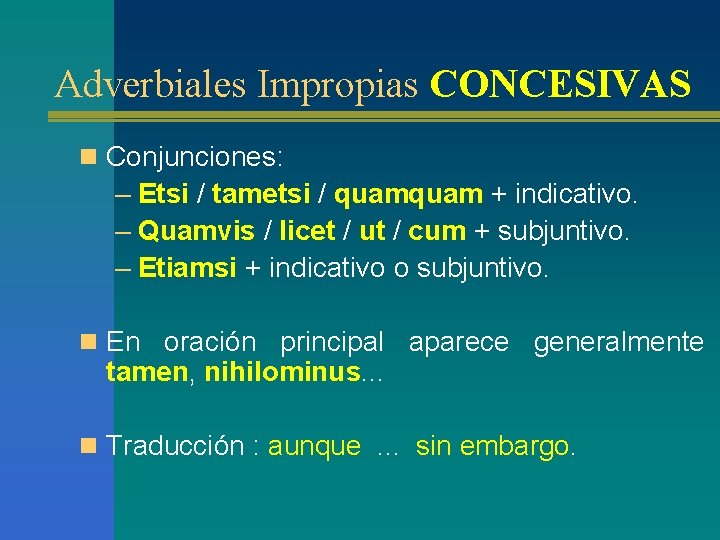 Adverbiales Impropias CONCESIVAS

Conjunciones:
– Etsi / tametsi / quamquam + indicativo.
– Quamvis / licet / ut / cum + subjuntivo.
– Etiamsi + indicativo o subjuntivo.

En oración principal aparece generalmente tamen, nihilominus…

Traducción : aunque … sin embargo.